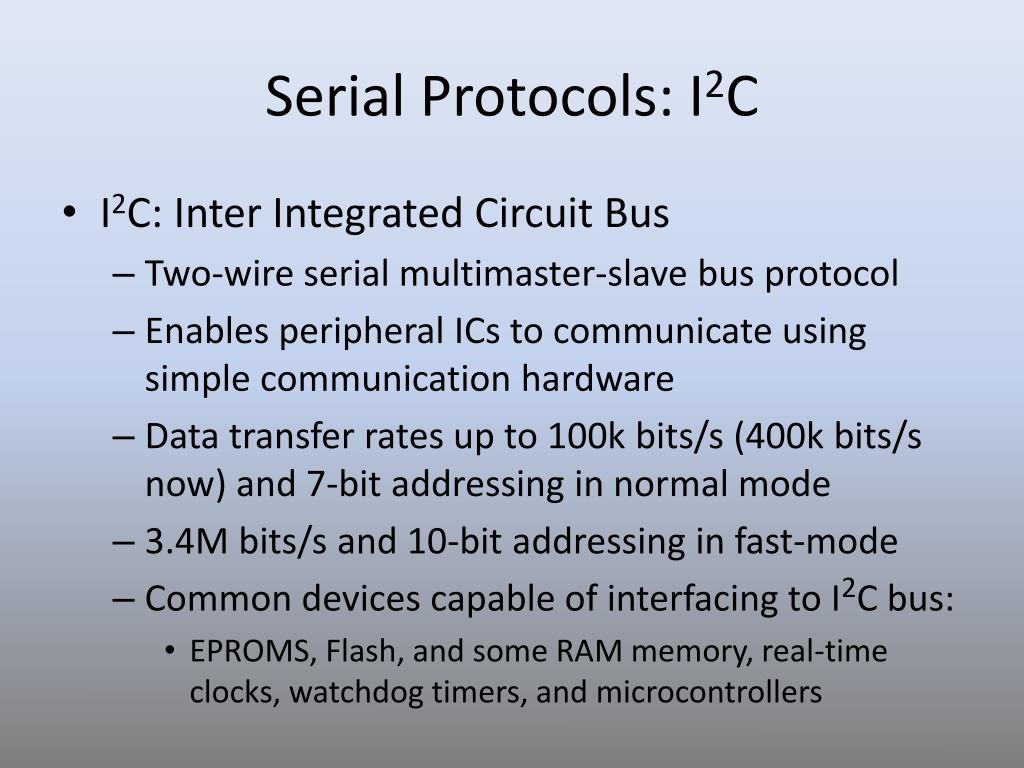 Serial Protocols: I$^2$C

• I$^2$C: Inter Integrated Circuit Bus
– Two-wire serial multimaster-slave bus protocol
– Enables peripheral ICs to communicate using simple communication hardware
– Data transfer rates up to 100k bits/s (400k bits/s now) and 7-bit addressing in normal mode
– 3.4M bits/s and 10-bit addressing in fast-mode
– Common devices capable of interfacing to I$^2$C bus:
• EPROMS, Flash, and some RAM memory, real-time clocks, watchdog timers, and microcontrollers